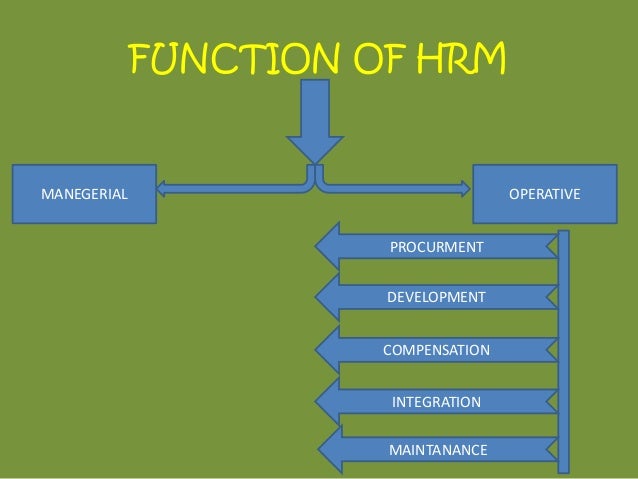 FUNCTION OF HRM

MANEGERIAL

OPERATIVE

PROCURMENT

DEVELOPMENT

COMPENSATION

INTEGRATION

MAINTANANCE